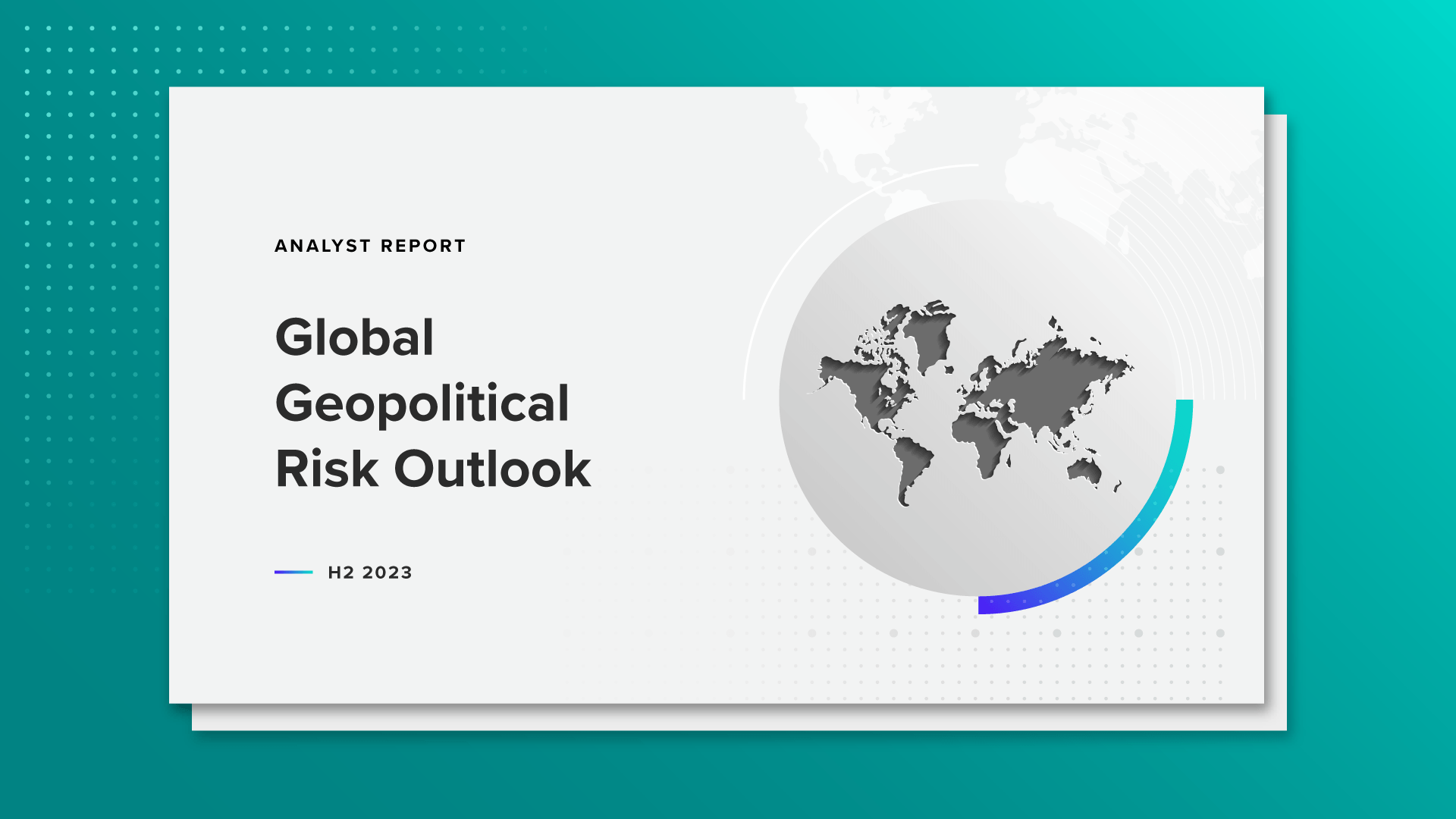 ANALYST REPORT

Global Geopolitical Risk Outlook

H2 2023